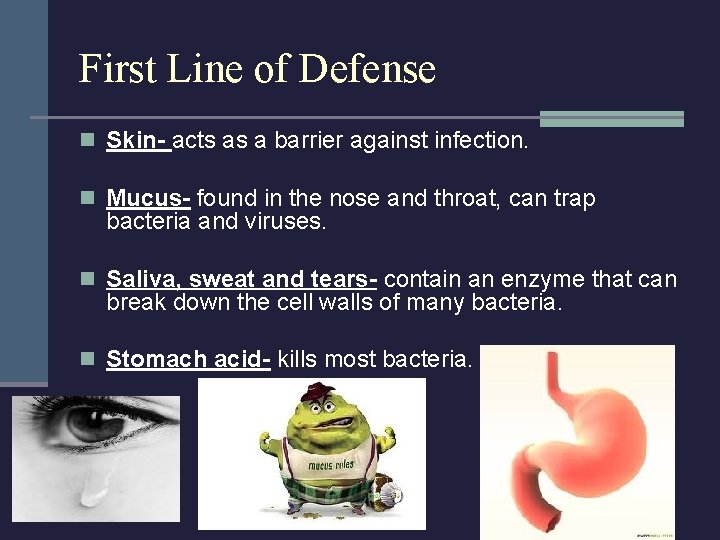 First Line of Defense

Skin- acts as a barrier against infection.

Mucus- found in the nose and throat, can trap bacteria and viruses.

Saliva, sweat and tears- contain an enzyme that can break down the cell walls of many bacteria.

Stomach acid- kills most bacteria.

mucus rules